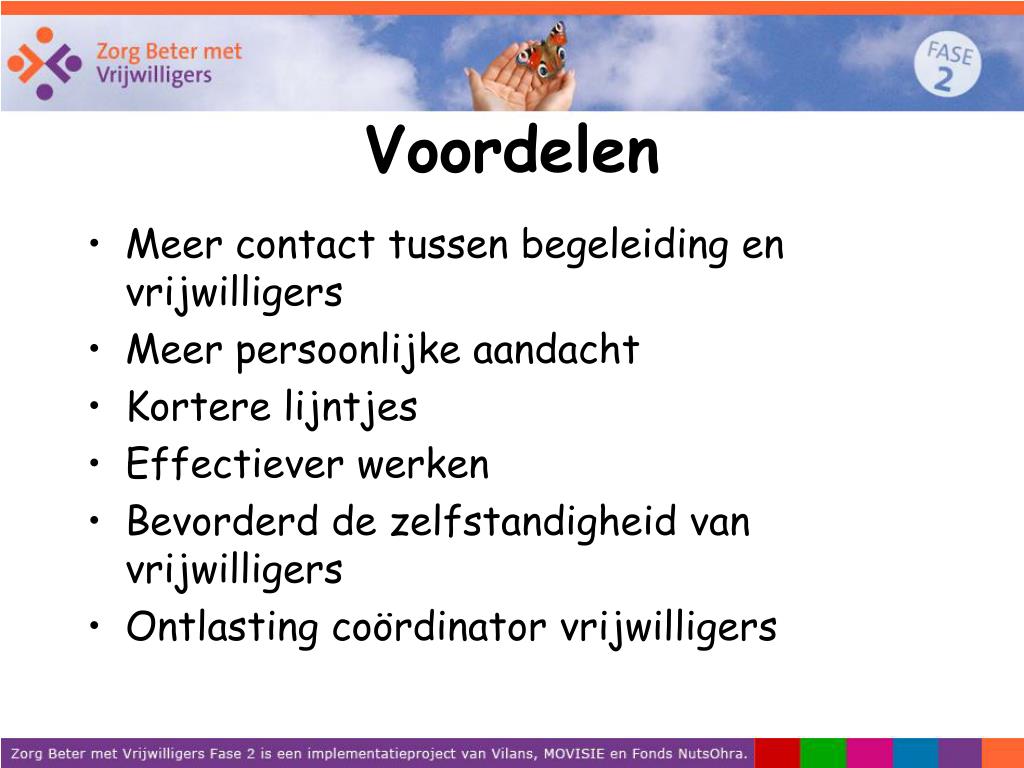 Zorg Beter met Vrijwilligers

FASE 2

Voordelen

• Meer contact tussen begeleiding en vrijwilligers
• Meer persoonlijke aandacht
• Kortere lijntjes
• Effectiever werken
• Bevorderd de zelfstandigheid van vrijwilligers
• Ontlasting coördinator vrijwilligers

Zorg Beter met Vrijwilligers Fase 2 is een implementatieproject van Vilans, MOVISIE en Fonds NutsOhra.